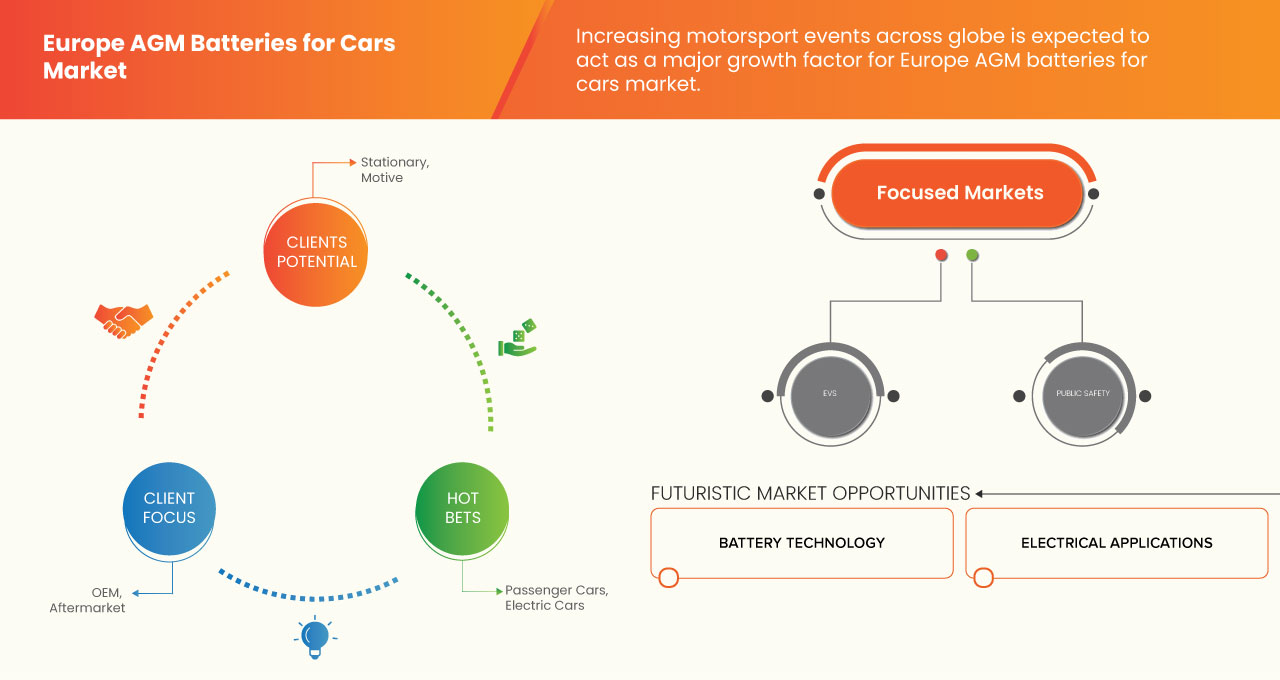 Europe AGM Batteries for Cars Market

Increasing motorsport events across globe is expected to act as a major growth factor for Europe AGM batteries for cars market.

Stationary, Motive

CLIENTS POTENTIAL

CLIENT FOCUS

OEM, Aftermarket

HOT BETS

Passenger Cars, Electric Cars

Focused Markets

EVS

PUBLIC SAFETY

FUTURISTIC MARKET OPPORTUNITIES

BATTERY TECHNOLOGY

ELECTRICAL APPLICATIONS